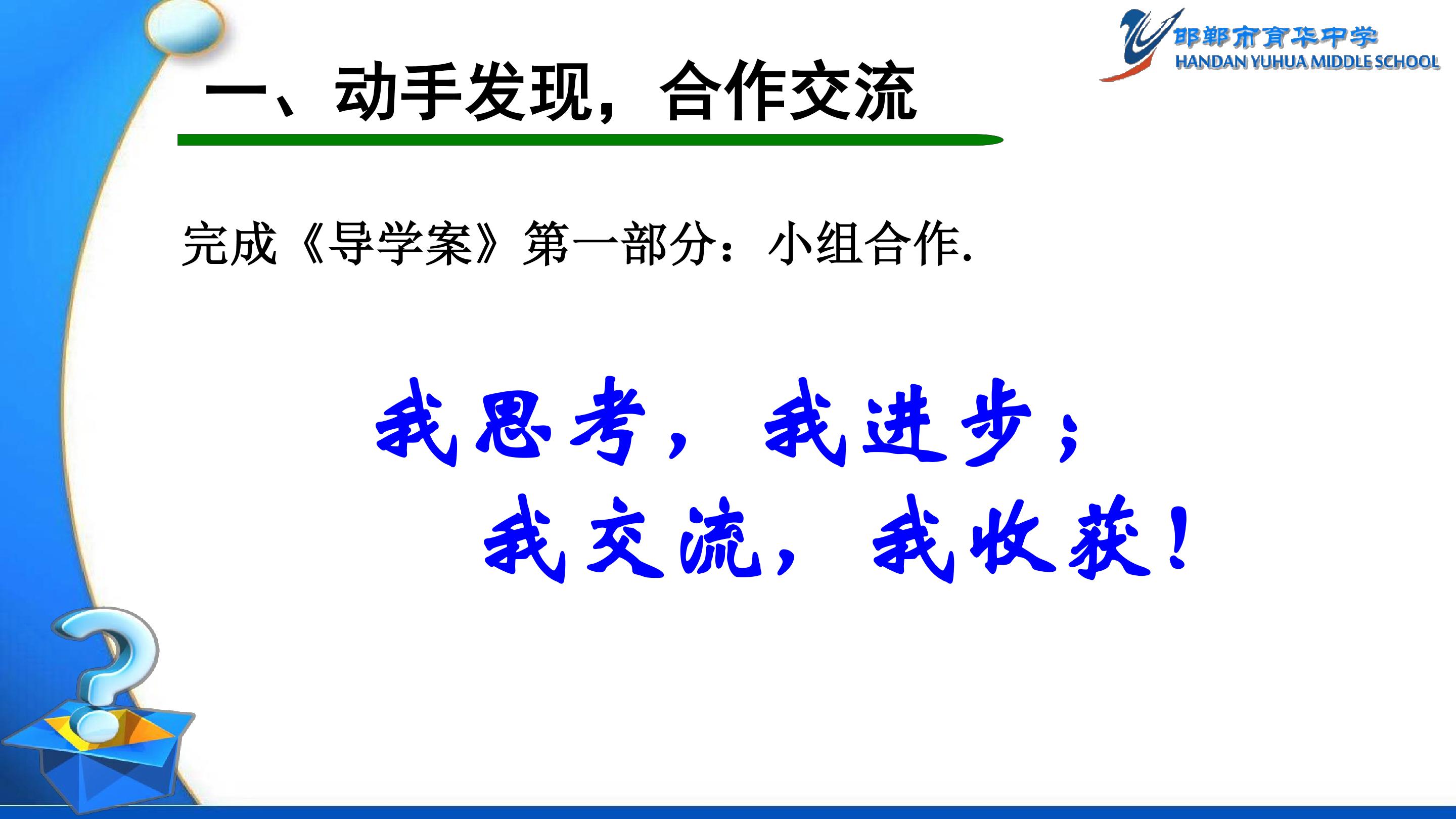 邯郸市育华中学
HANDAN YUHUA MIDDLE SCHOOL

一、动手发现，合作交流

完成《导学案》第一部分：小组合作.

我思考，我进步；
我交流，我收获！